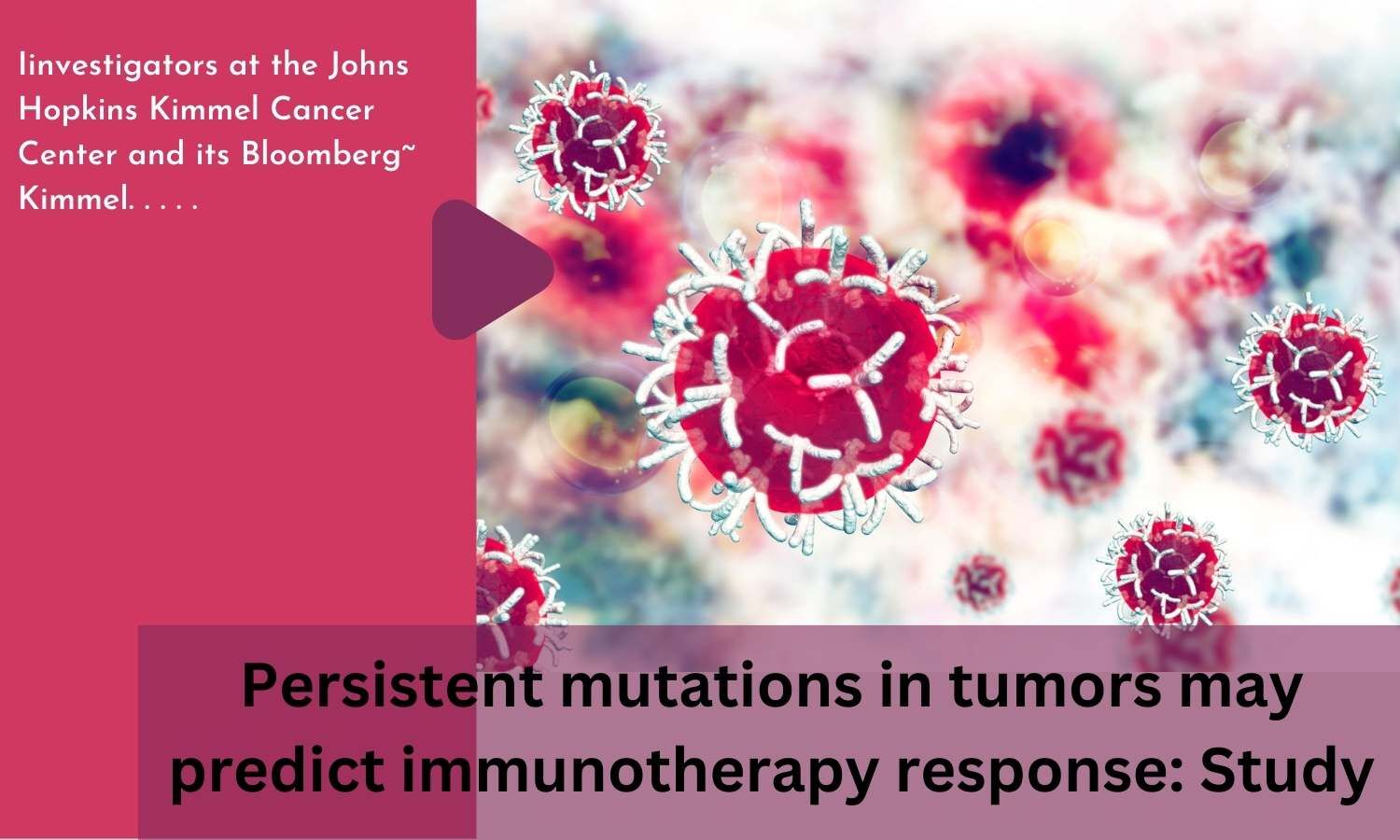 Iinvestigators at the Johns Hopkins Kimmel Cancer Center and its Bloomberg~ Kimmel. . . . .

Persistent mutations in tumors may predict immunotherapy response: Study